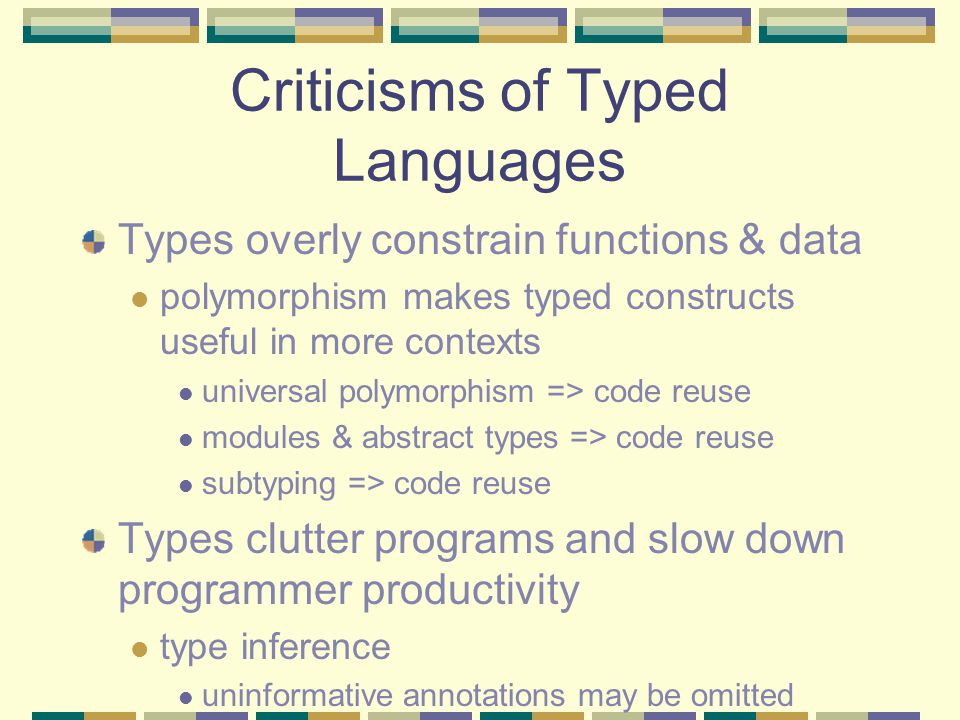 Criticisms of Typed Languages

Types overly constrain functions & data

polymorphism makes typed constructs useful in more contexts

universal polymorphism => code reuse

modules & abstract types => code reuse

subtyping => code reuse

Types clutter programs and slow down programmer productivity

type inference

uninformative annotations may be omitted